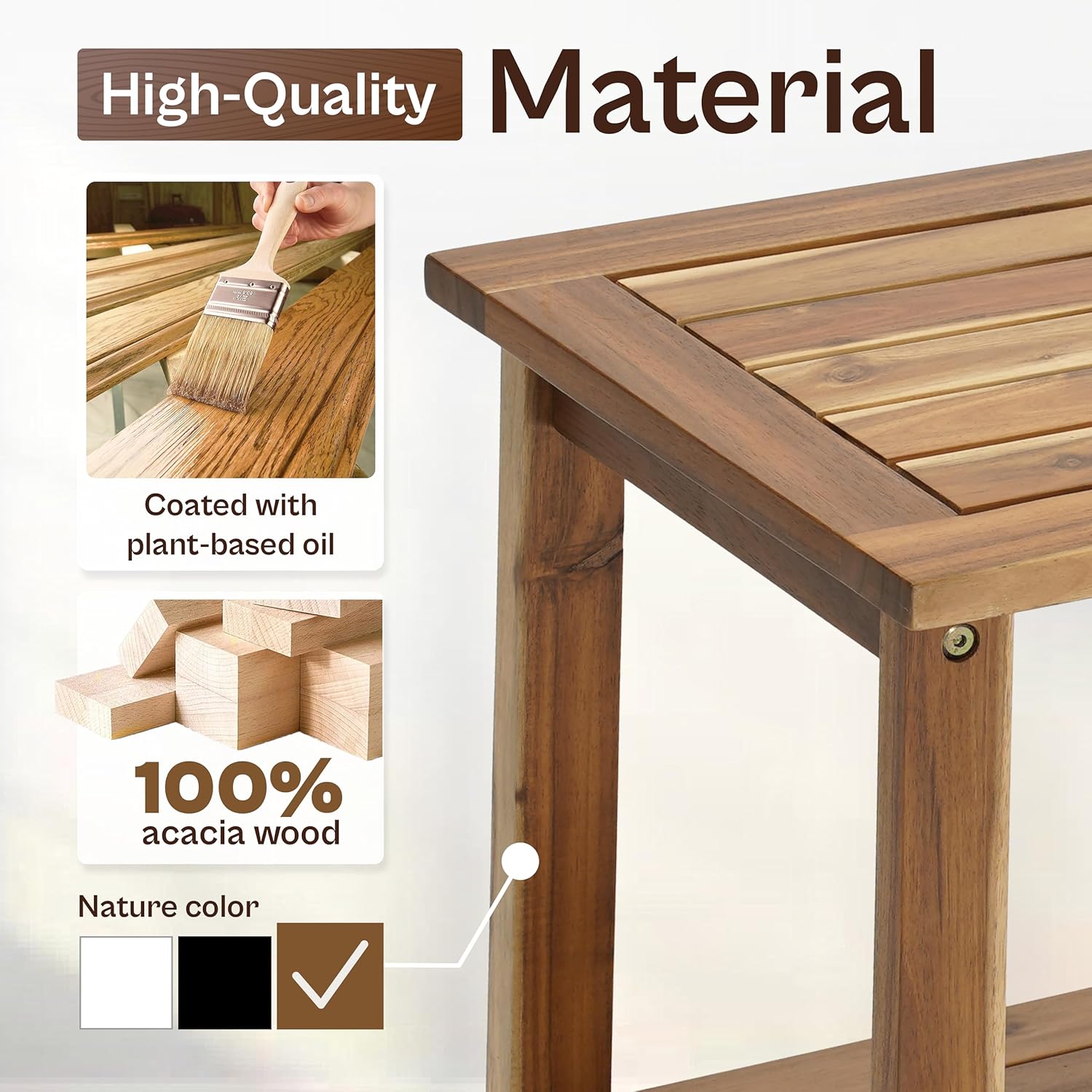 High-Quality Material

Coated with plant-based oil

100% acacia wood

Nature color